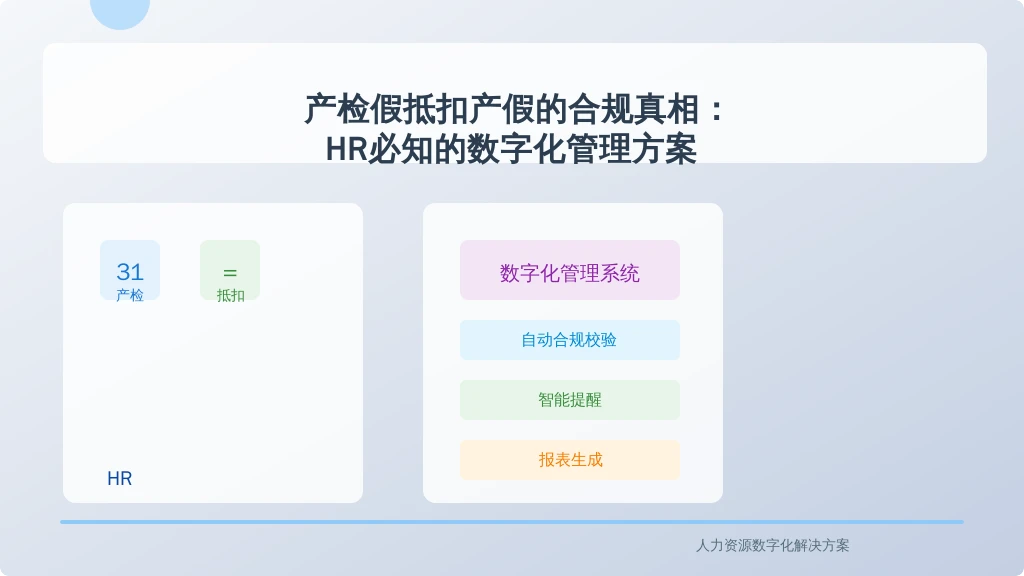 产检假抵扣产假的合规真相：
HR必知的数字化管理方案

31
产检

=
抵扣

HR

数字化管理系统

自动合规校验

智能提醒

报表生成

人力资源数字化解决方案